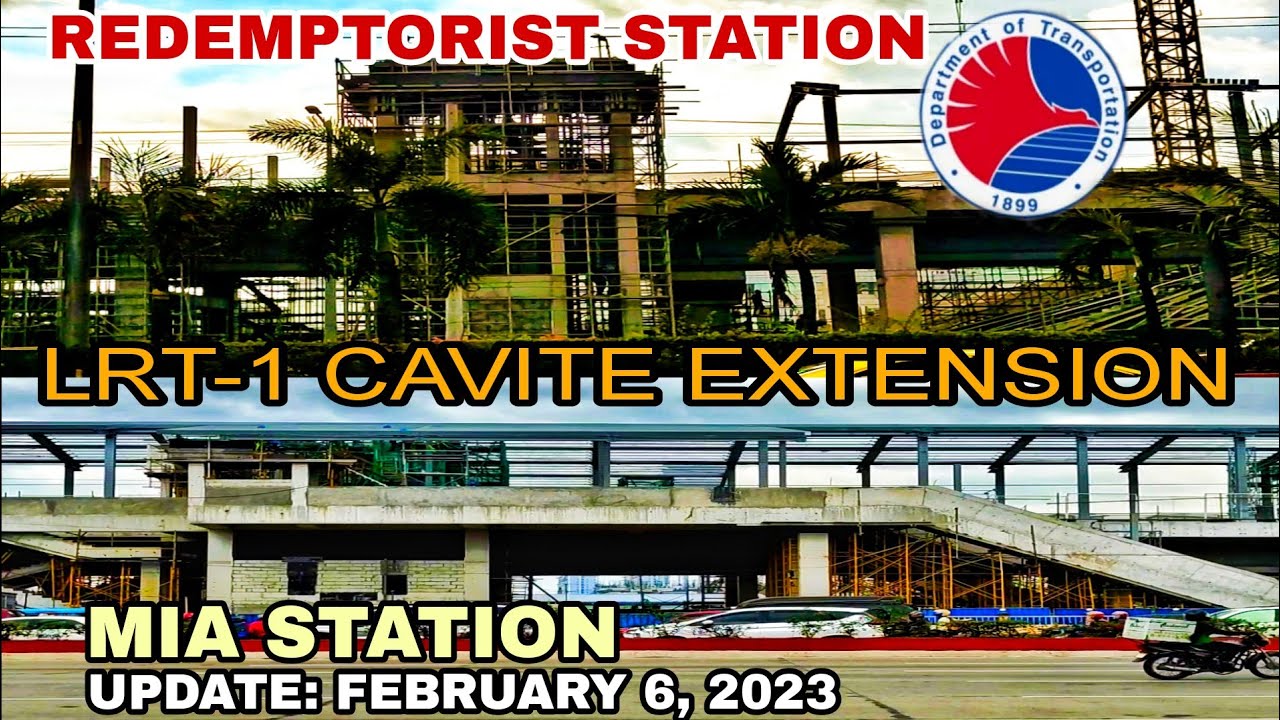 REDEMPTORIST STATION

Department of Transportation
1899

LRT-1 CAVITE EXTENSION

MIA STATION
UPDATE: FEBRUARY 6, 2023